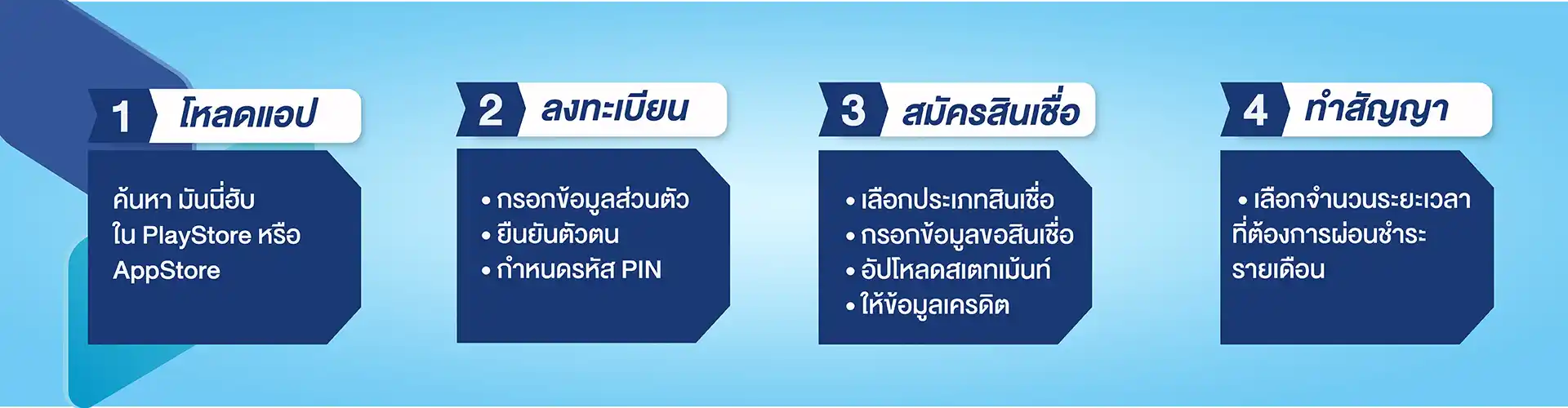 1 โหลดแอป

ค้นหา มันนี่ฮับ ใน PlayStore หรือ AppStore

2 ลงทะเบียน

• กรอกข้อมูลส่วนตัว
• ยืนยันตัวตน
• กำหนดรหัส PIN

3 สมัครสินเชื่อ

• เลือกประเภทสินเชื่อ
• กรอกข้อมูลขอสินเชื่อ
• อัปโหลดสเตทเม้นท์
• ให้ข้อมูลเครดิต

4 ทำสัญญา

• เลือกจำนวนระยะเวลาที่ต้องการผ่อนชำระรายเดือน